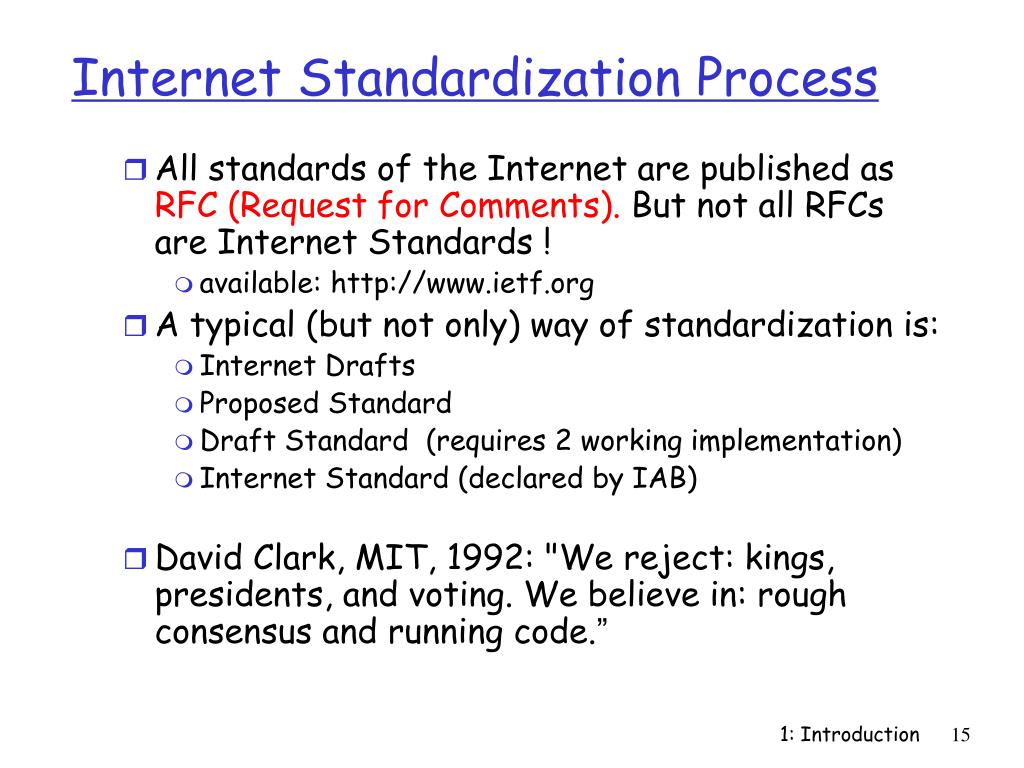 Internet Standardization Process

All standards of the Internet are published as RFC (Request for Comments). But not all RFCs are Internet Standards !

available: http://www.ietf.org

A typical (but not only) way of standardization is:

Internet Drafts

Proposed Standard

Draft Standard (requires 2 working implementation)

Internet Standard (declared by IAB)

David Clark, MIT, 1992: "We reject: kings, presidents, and voting. We believe in: rough consensus and running code.”

1: Introduction 15